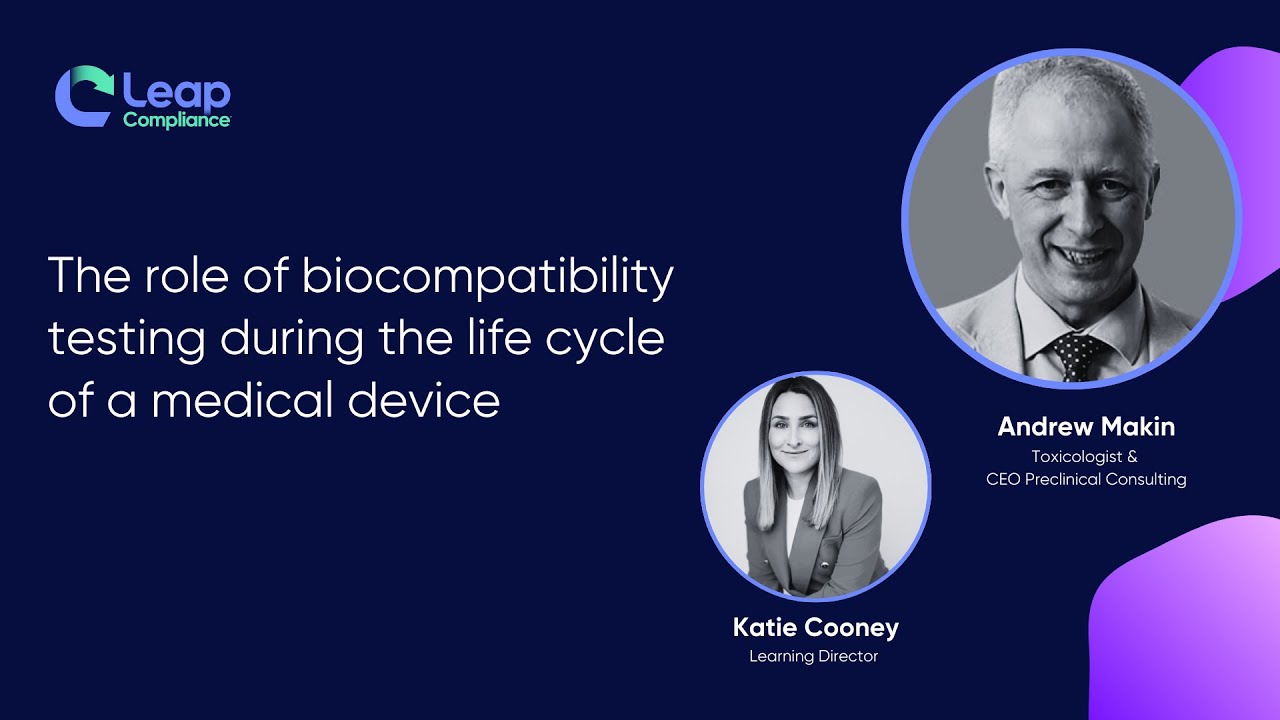 Leap
Compliance

The role of biocompatibility testing during the life cycle of a medical device

Andrew Makin
Toxicologist &
CEO Preclinical Consulting

Katie Cooney
Learning Director